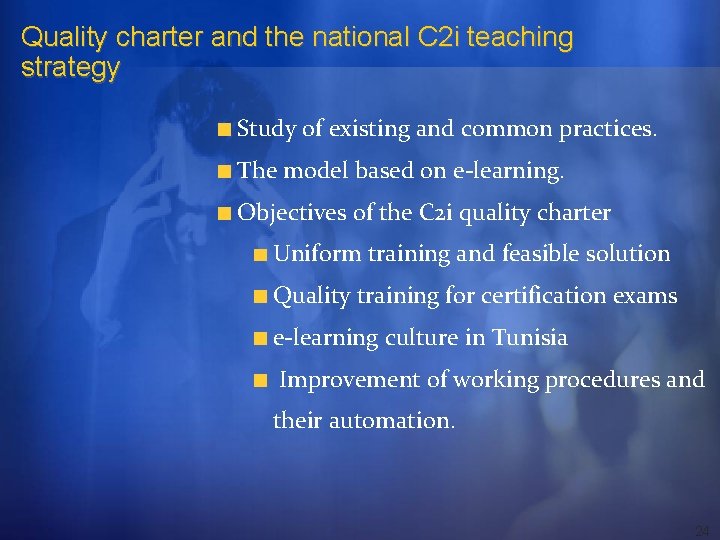 Quality charter and the national C2i teaching strategy

Study of existing and common practices.

The model based on e-learning.

Objectives of the C2i quality charter

Uniform training and feasible solution

Quality training for certification exams

e-learning culture in Tunisia

Improvement of working procedures and their automation.

24